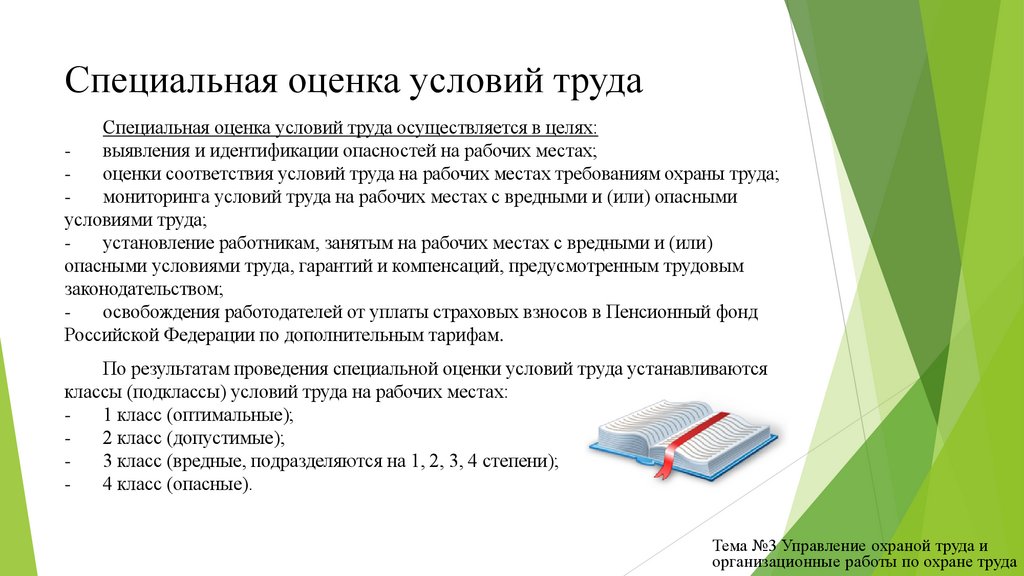 Специальная оценка условий труда

Специальная оценка условий труда осуществляется в целях:
- выявления и идентификации опасностей на рабочих местах;
- оценки соответствия условий труда на рабочих местах требованиям охраны труда;
- мониторинга условий труда на рабочих местах с вредными и (или) опасными условиями труда;
- установление работникам, занятым на рабочих местах с вредными и (или) опасными условиями труда, гарантий и компенсаций, предусмотренным трудовым законодательством;
- освобождения работодателей от уплаты страховых взносов в Пенсионный фонд Российской Федерации по дополнительным тарифам.

По результатам проведения специальной оценки условий труда устанавливаются классы (подклассы) условий труда на рабочих местах:
- 1 класс (оптимальные);
- 2 класс (допустимые);
- 3 класс (вредные, подразделяются на 1, 2, 3, 4 степени);
- 4 класс (опасные).

Тема №3 Управление охраной труда и организационные работы по охране труда